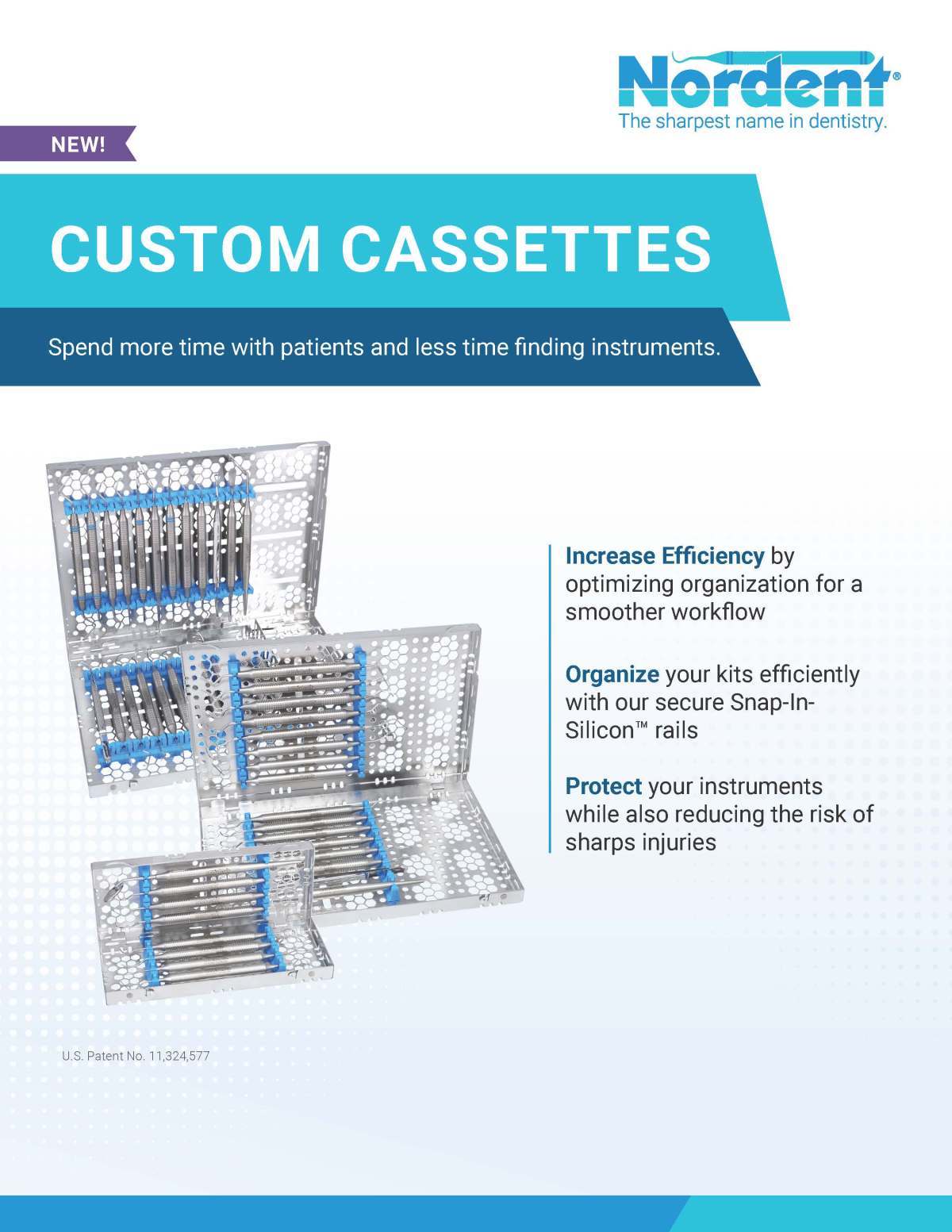 Nordent®
The sharpest name in dentistry.

NEW!

CUSTOM CASSETTES

Spend more time with patients and less time finding instruments.

Increase Efficiency by optimizing organization for a smoother workflow

Organize your kits efficiently with our secure Snap-In-Silicon™ rails

Protect your instruments while also reducing the risk of sharps injuries

U.S. Patent No. 11,324,577